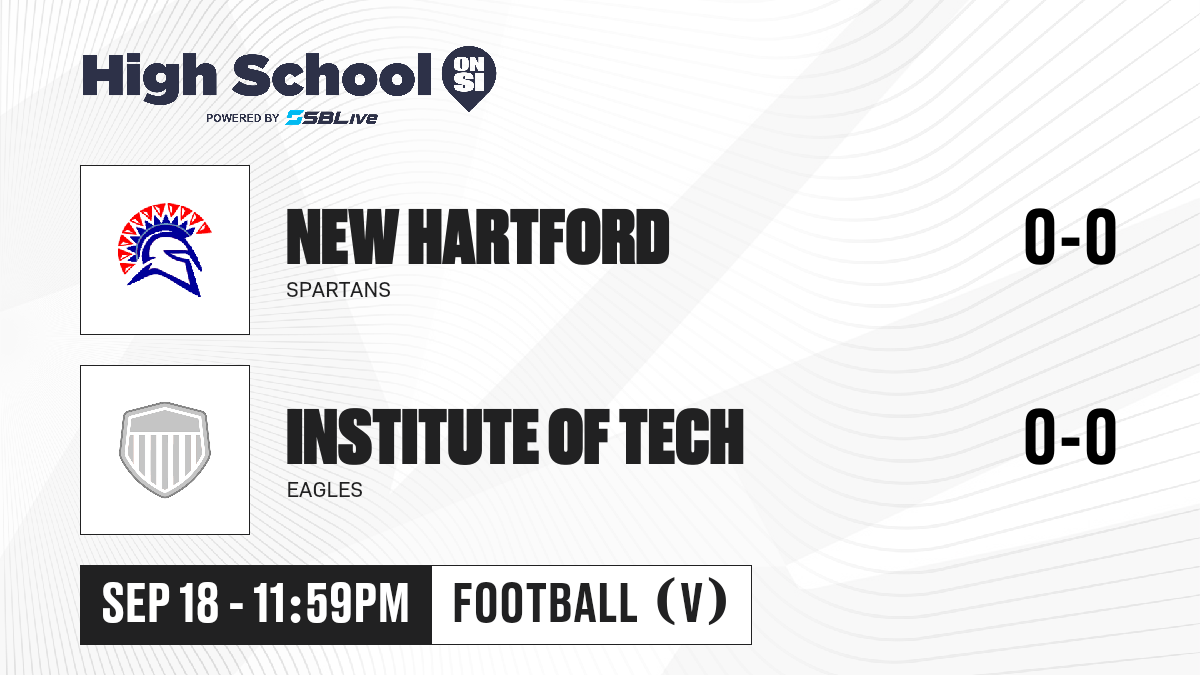 High School ON SI
POWERED BY SBLive

NEW HARTFORD
SPARTANS
0-0

INSTITUTE OF TECH
EAGLES
0-0

SEP 18 - 11:59PM
FOOTBALL (V)